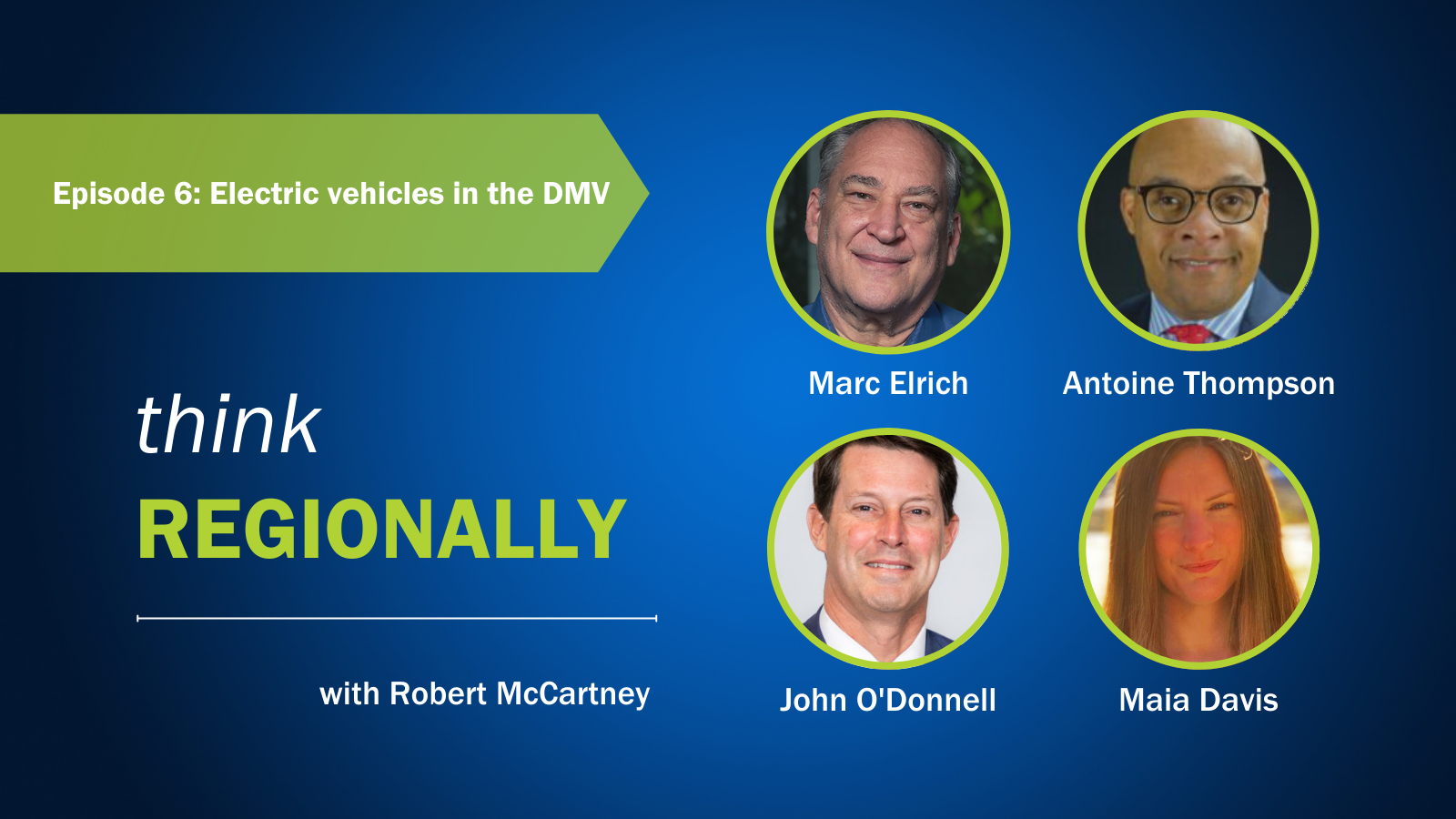 Episode 6: Electric vehicles in the DMV

think
REGIONALLY

with Robert McCartney

Marc Elrich

Antoine Thompson

John O'Donnell

Maia Davis